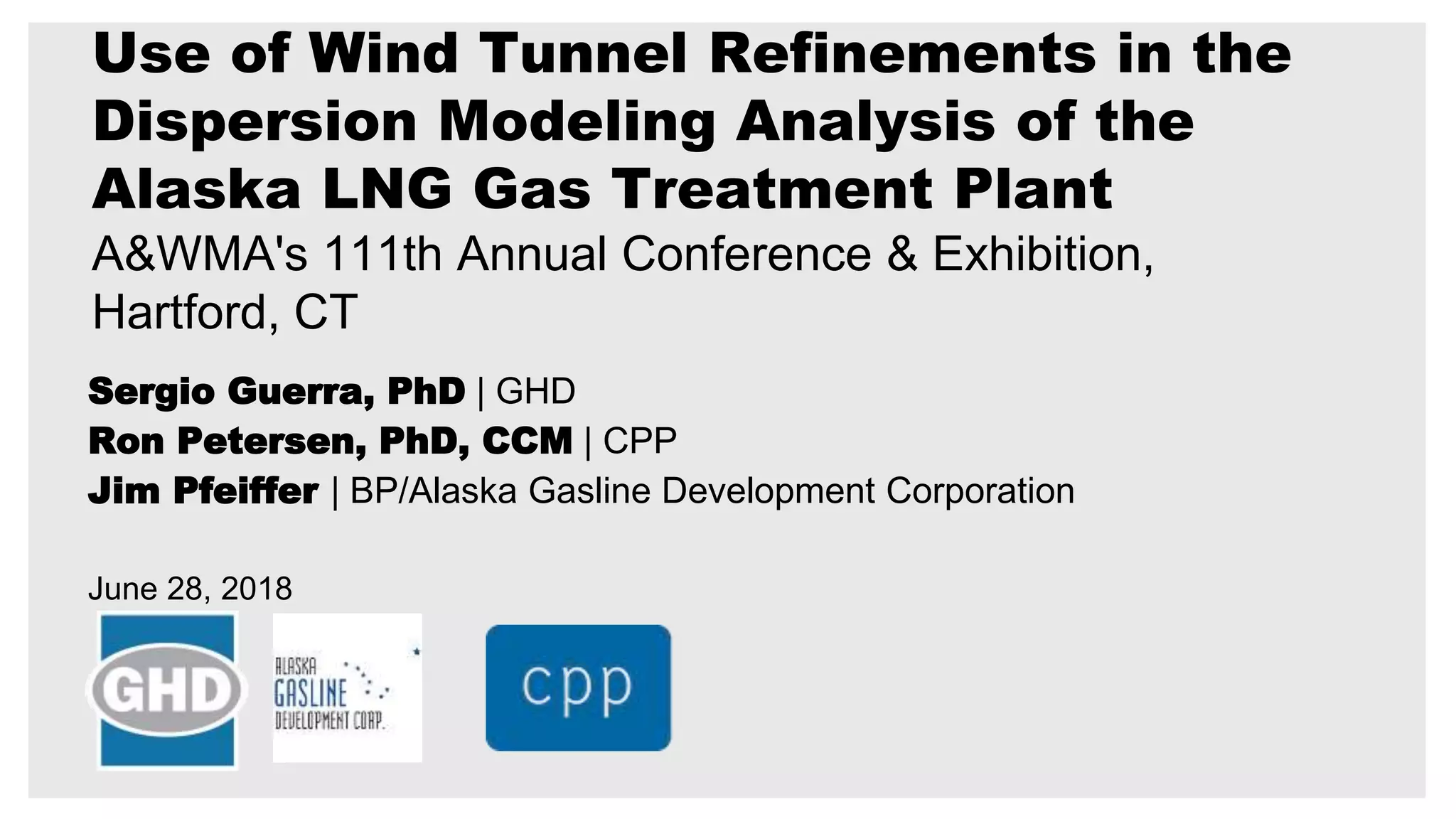 Use of Wind Tunnel Refinements in the Dispersion Modeling Analysis of the Alaska LNG Gas Treatment Plant

A&WMA's 111th Annual Conference & Exhibition, Hartford, CT

Sergio Guerra, PhD | GHD
Ron Petersen, PhD, CCM | CPP
Jim Pfeiffer | BP/Alaska Gasline Development Corporation

June 28, 2018

GHD

ALASKA GASLINE DEVELOPMENT CORP.

cpp